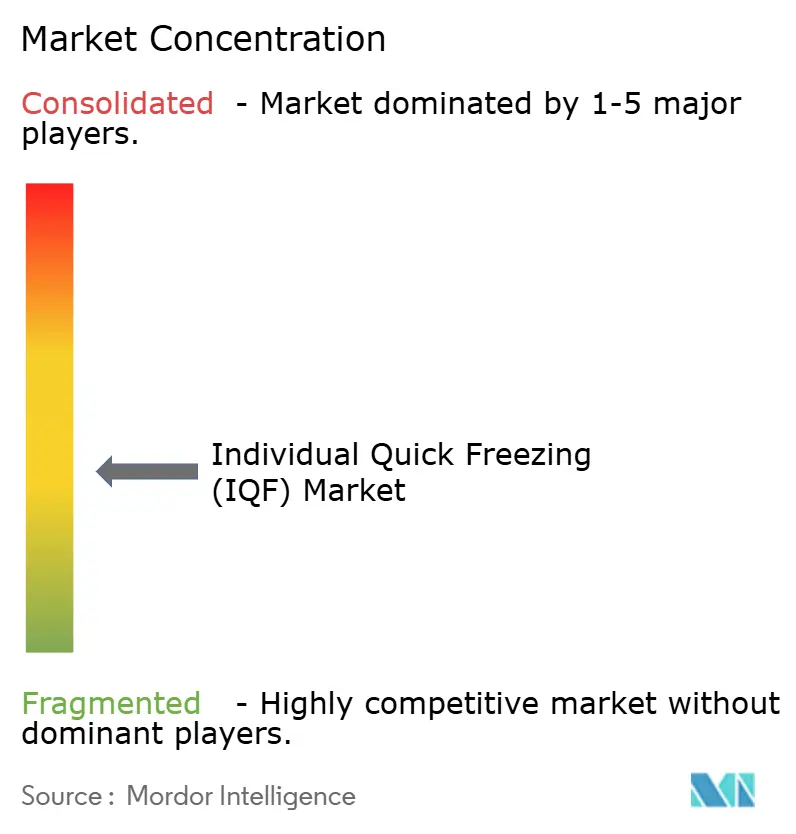 Market Concentration

Consolidated - Market dominated by 1-5 major players.

Individual Quick Freezing (IQF) Market

Fragmented - Highly competitive market without dominant players.

Source : Mordor Intelligence